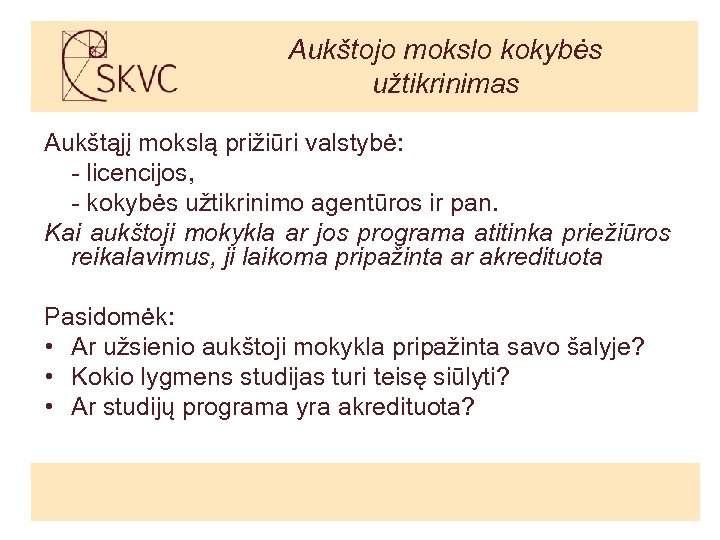 SKVC

Aukštojo mokslo kokybės užtikrinimas

Aukštąjį mokslą prižiūri valstybė:
- licencijos,
- kokybės užtikrinimo agentūros ir pan.

Kai aukštoji mokykla ar jos programa atitinka priežiūros reikalavimus, ji laikoma pripažinta ar akredituota

Pasidomėk:
• Ar užsienio aukštoji mokykla pripažinta savo šalyje?
• Kokio lygmens studijas turi teisę siūlyti?
• Ar studijų programa yra akredituota?